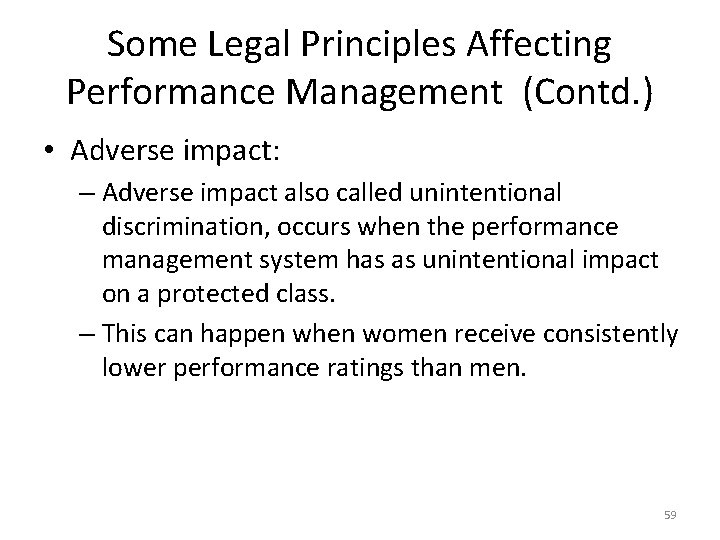 Some Legal Principles Affecting Performance Management (Contd.)

• Adverse impact:

– Adverse impact also called unintentional discrimination, occurs when the performance management system has as unintentional impact on a protected class.

– This can happen when women receive consistently lower performance ratings than men.

59